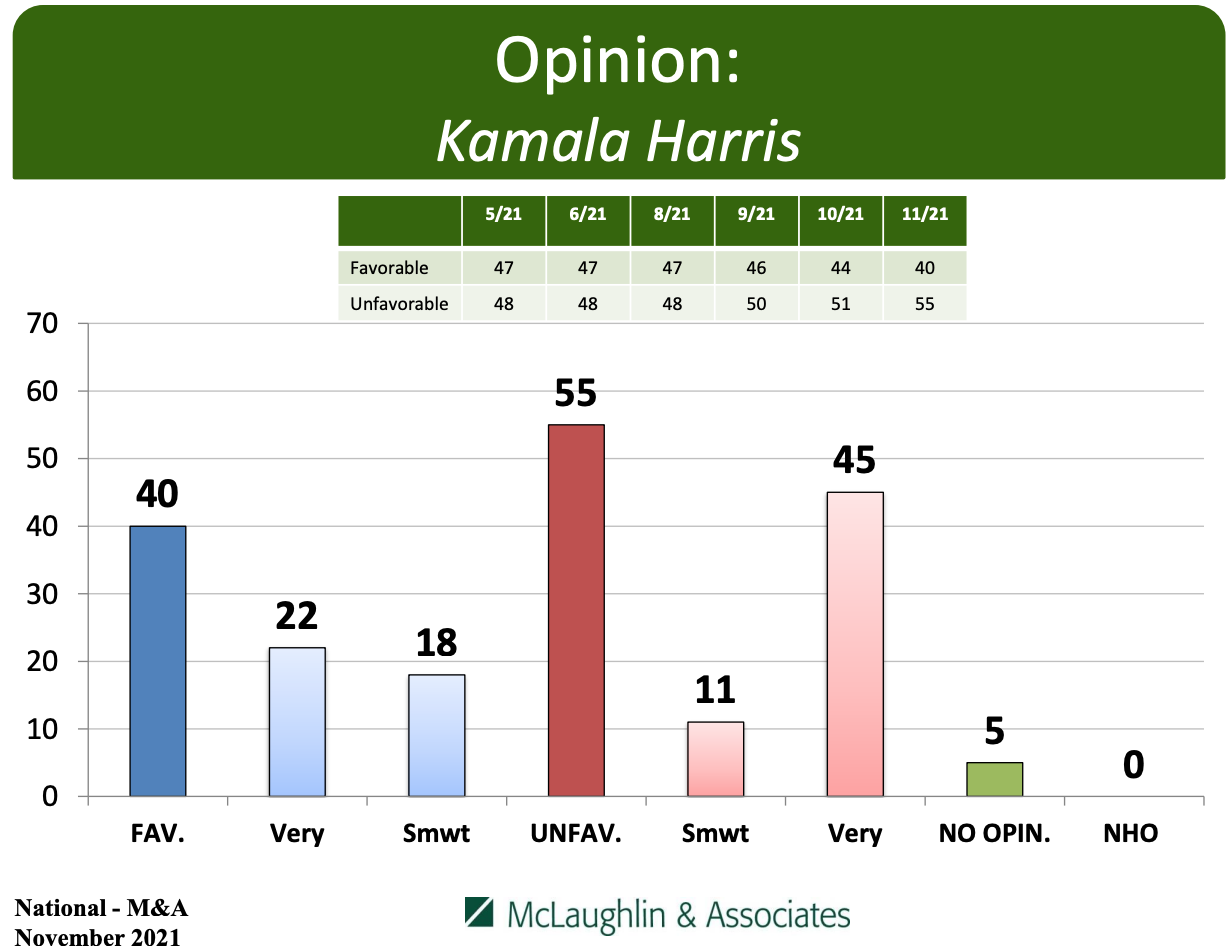 Opinion:
Kamala Harris

| | 5/21 | 6/21 | 8/21 | 9/21 | 10/21 | 11/21 |
|---|---|---|---|---|---|---|
| Favorable | 47 | 47 | 47 | 46 | 44 | 40 |
| Unfavorable | 48 | 48 | 48 | 50 | 51 | 55 |

70
60
50
40
30
20
10
0

40
22
18
55
11
45
5
0

FAV.
Very
Smwt
UNFAV.
Smwt
Very
NO OPIN.
NHO

National - M&A
November 2021

McLaughlin & Associates